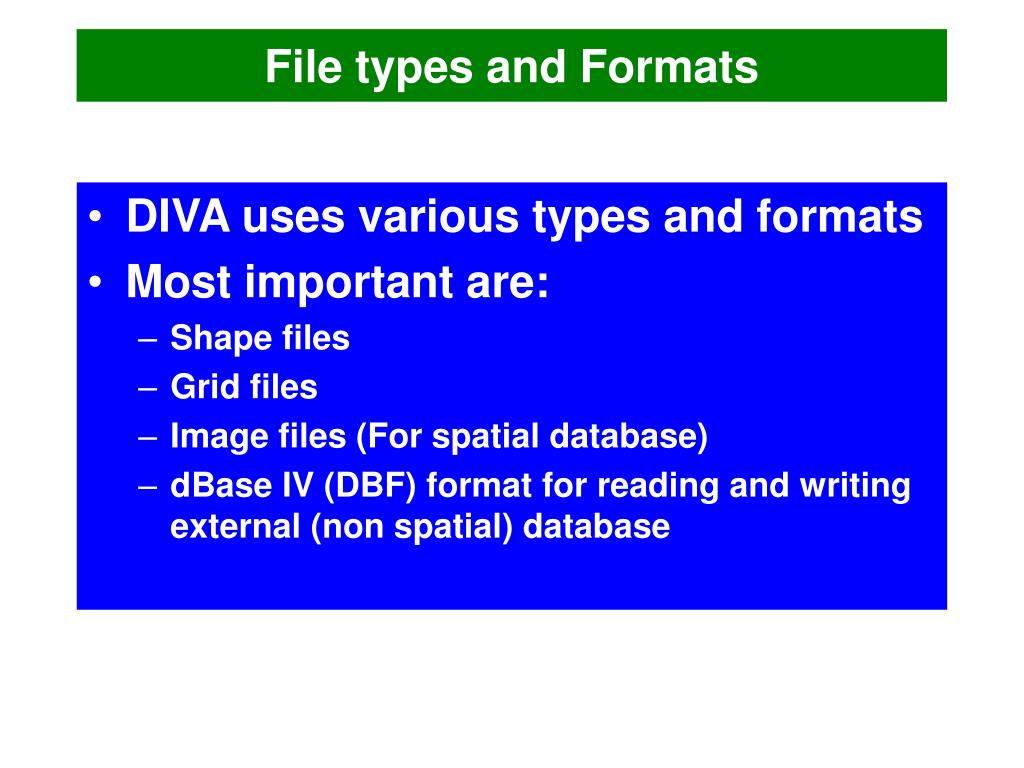 File types and Formats

• DIVA uses various types and formats
• Most important are:
– Shape files
– Grid files
– Image files (For spatial database)
– dBase IV (DBF) format for reading and writing external (non spatial) database